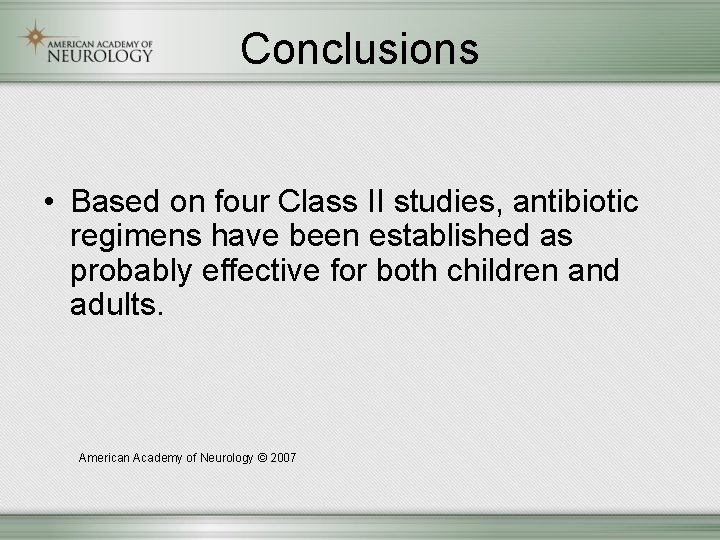 AMERICAN ACADEMY OF NEUROLOGY

Conclusions

• Based on four Class II studies, antibiotic regimens have been established as probably effective for both children and adults.

American Academy of Neurology © 2007